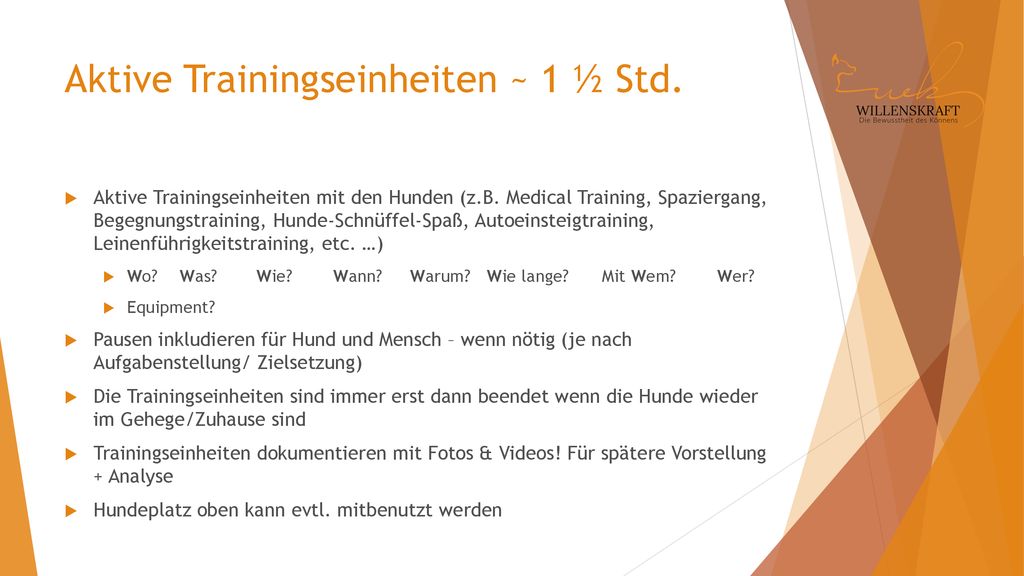 Aktive Trainingseinheiten ~ 1 ½ Std.

WILLENSKRAFT
Die Bewusstheit des Könnens

Aktive Trainingseinheiten mit den Hunden (z.B. Medical Training, Spaziergang, Begegnungstraining, Hunde-Schnüffel-Spaß, Autoeinsteigtraining, Leinenführigkeitstraining, etc. …)

Wo? Was? Wie? Wann? Warum? Wie lange? Mit Wem? Wer?

Equipment?

Pausen inkludieren für Hund und Mensch – wenn nötig (je nach Aufgabenstellung/ Zielsetzung)

Die Trainingseinheiten sind immer erst dann beendet wenn die Hunde wieder im Gehege/Zuhause sind

Trainingseinheiten dokumentieren mit Fotos & Videos! Für spätere Vorstellung + Analyse

Hundeplatz oben kann evtl. mitbenutzt werden